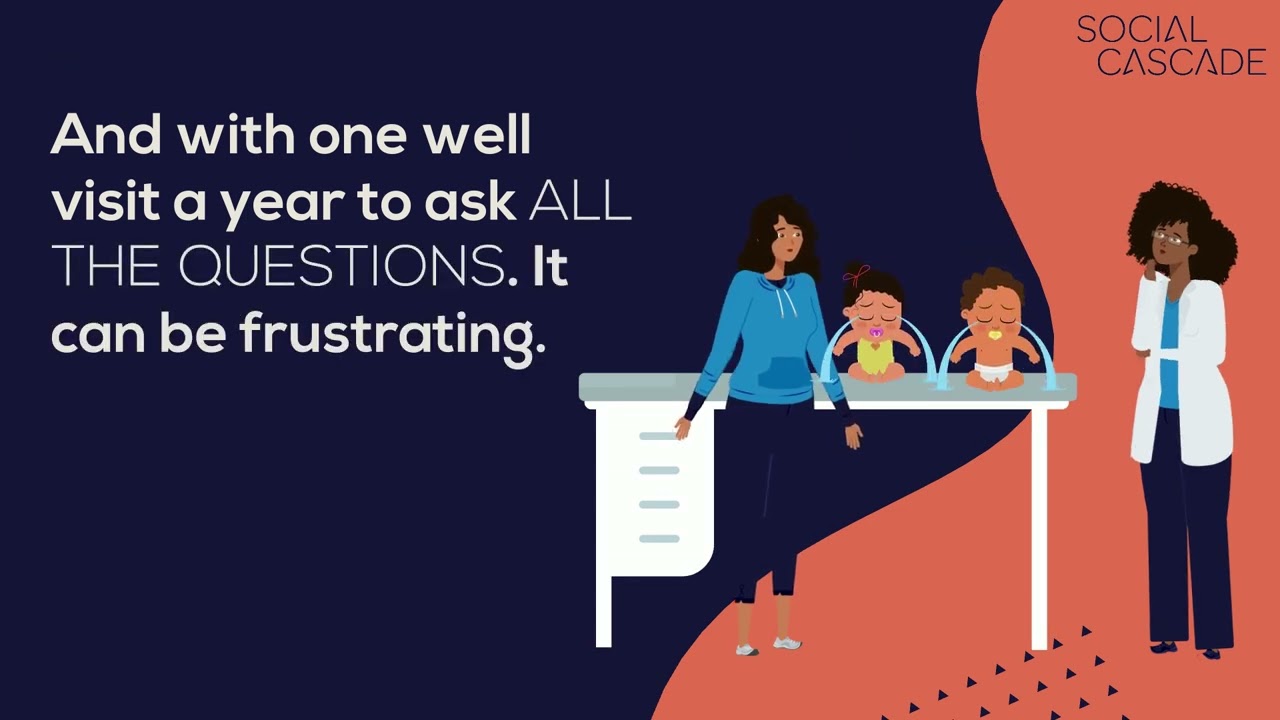 SOCIAL CASCADE

And with one well visit a year to ask ALL THE QUESTIONS. It can be frustrating.